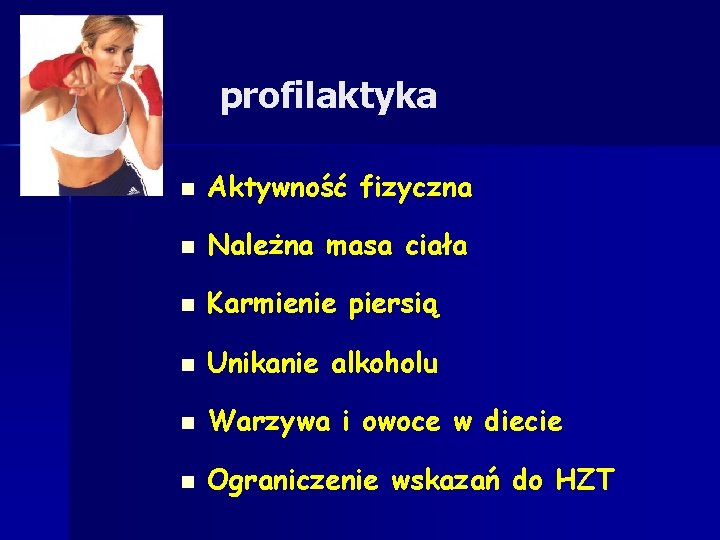 profilaktyka

- Aktywność fizyczna
- Należna masa ciała
- Karmienie piersią
- Unikanie alkoholu
- Warzywa i owoce w diecie
- Ograniczenie wskazań do HZT